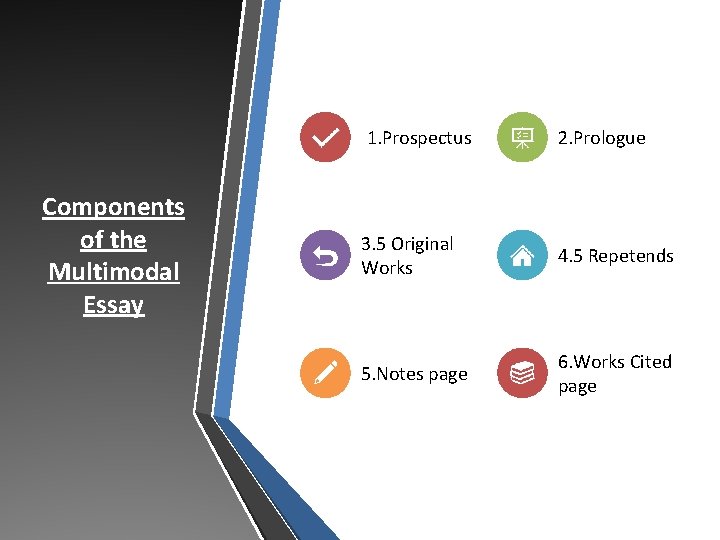 Components of the Multimodal Essay

1.Prospectus

2.Prologue

3.5 Original Works

4.5 Repetends

5.Notes page

6.Works Cited page